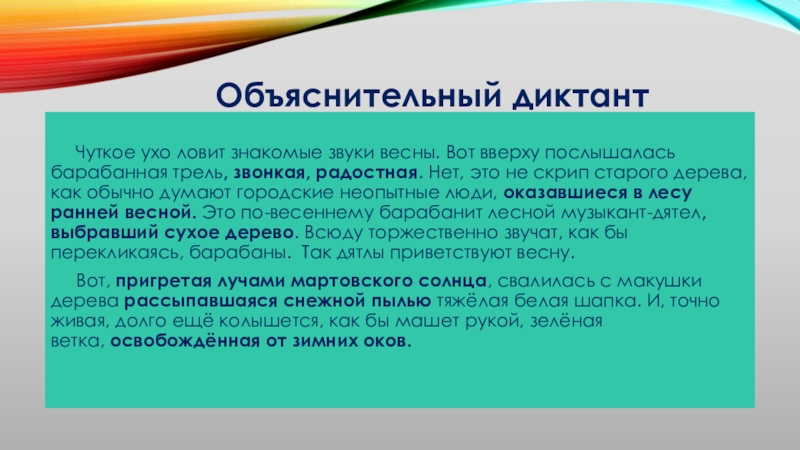 Объяснительный диктант

Чуткое ухо ловит знакомые звуки весны. Вот вверху послышалась барабанная трель, звонкая, радостная. Нет, это не скрип старого дерева, как обычно думают городские неопытные люди, оказавшиеся в лесу ранней весной. Это по-весеннему барабанит лесной музыкант-дятел, выбравший сухое дерево. Всюду торжественно звучат, как бы перекликаясь, барабаны. Так дятлы приветствуют весну.

Вот, пригретая лучами мартовского солнца, свалилась с макушки дерева рассыпавшаяся снежной пылью тяжёлая белая шапка. И, точно живая, долго ещё колышется, как бы машет рукой, зелёная ветка, освобождённая от зимних оков.